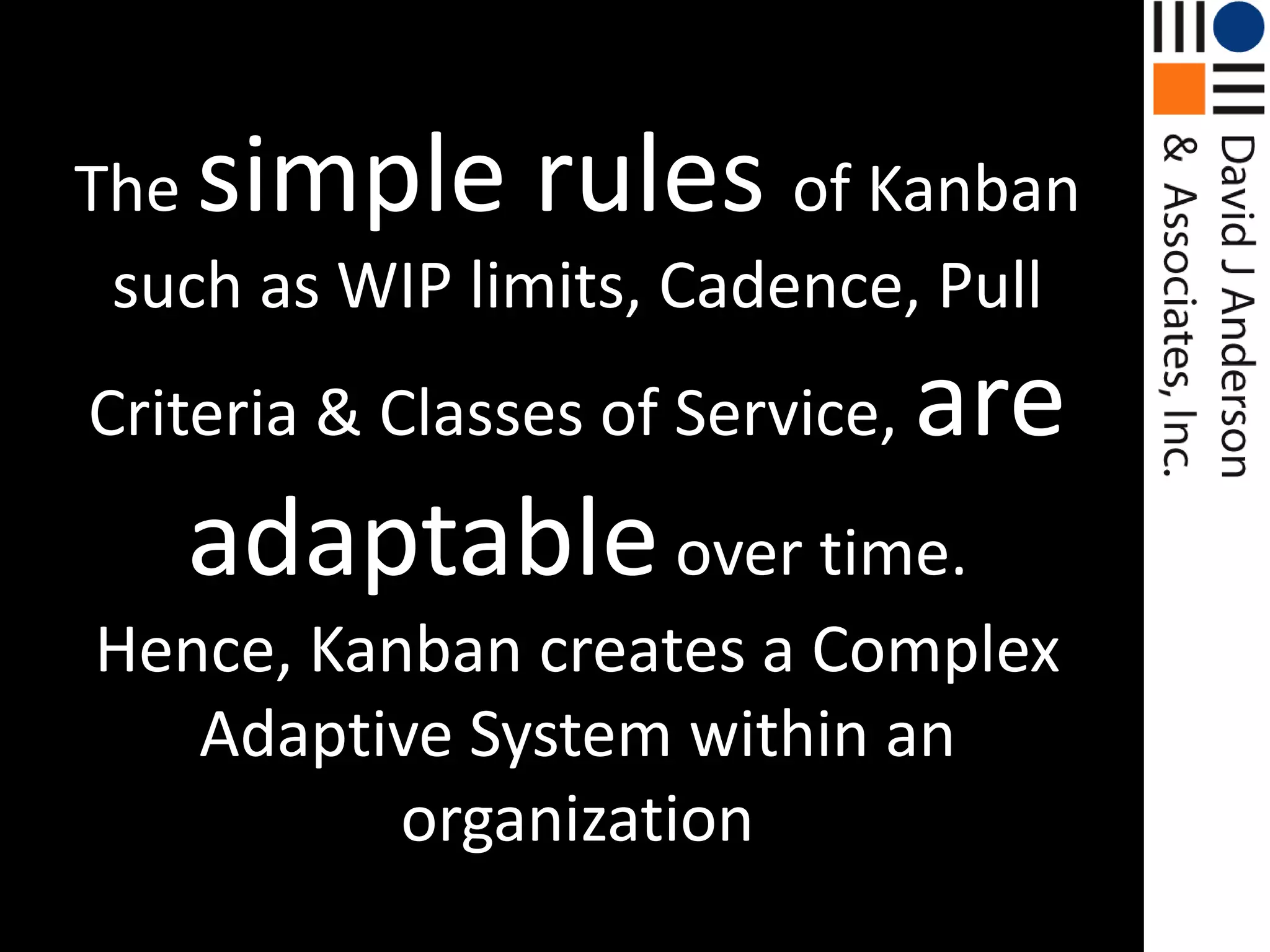 The simple rules of Kanban such as WIP limits, Cadence, Pull Criteria & Classes of Service, are adaptable over time.

Hence, Kanban creates a Complex Adaptive System within an organization

David J Anderson
& Associates, Inc.